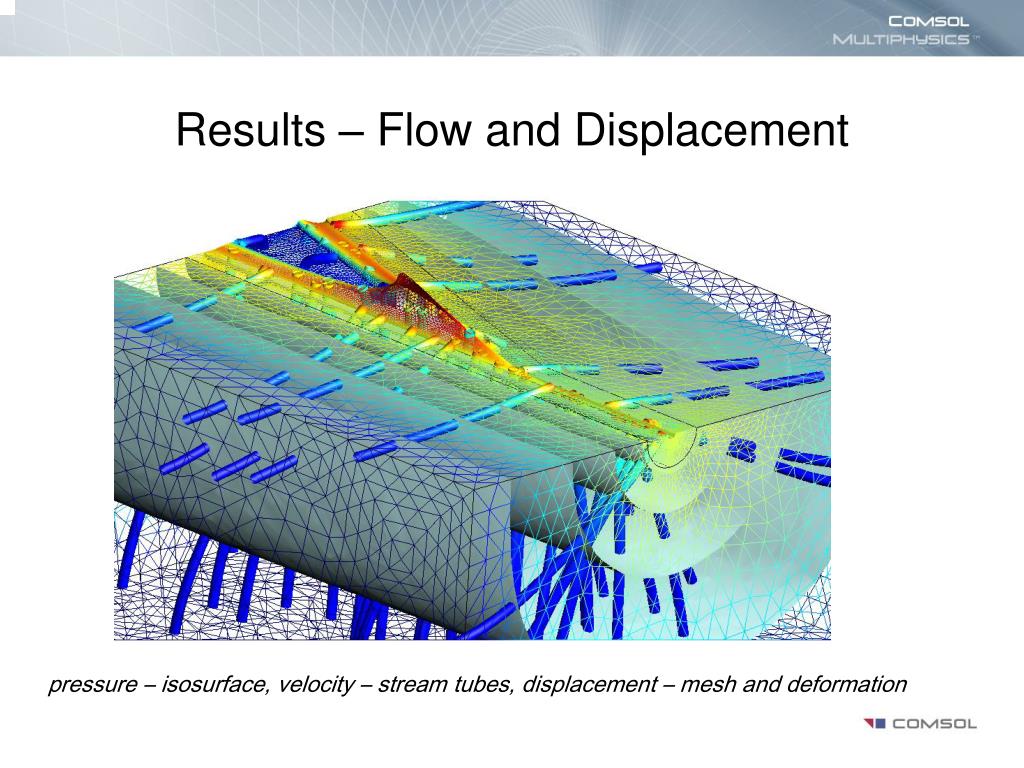 COMSOL
MULTIPHYSICS™

Results – Flow and Displacement

pressure – isosurface, velocity – stream tubes, displacement – mesh and deformation

COMSOL